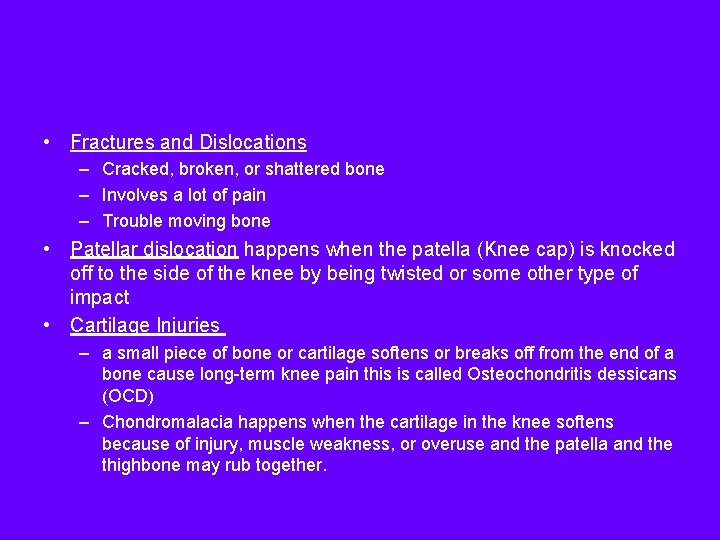 • Fractures and Dislocations
– Cracked, broken, or shattered bone
– Involves a lot of pain
– Trouble moving bone
• Patellar dislocation happens when the patella (Knee cap) is knocked off to the side of the knee by being twisted or some other type of impact
• Cartilage Injuries
– a small piece of bone or cartilage softens or breaks off from the end of a bone cause long-term knee pain this is called Osteochondritis dessicans (OCD)
– Chondromalacia happens when the cartilage in the knee softens because of injury, muscle weakness, or overuse and the patella and the thighbone may rub together.